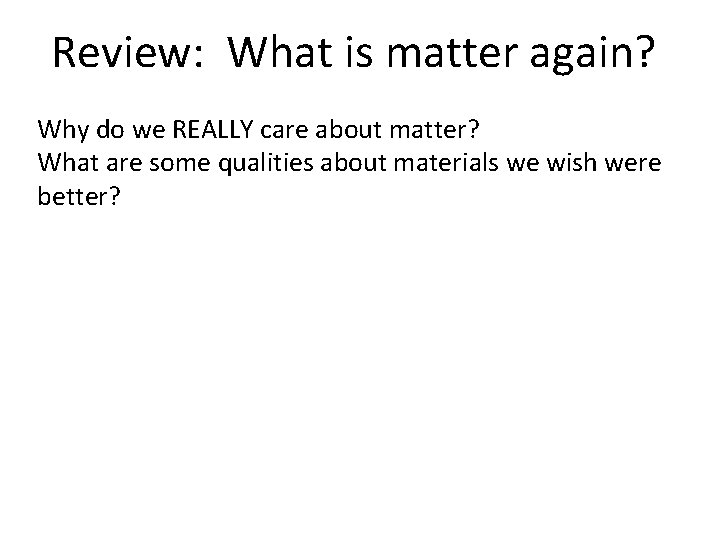 Review: What is matter again?

Why do we REALLY care about matter?
What are some qualities about materials we wish were better?